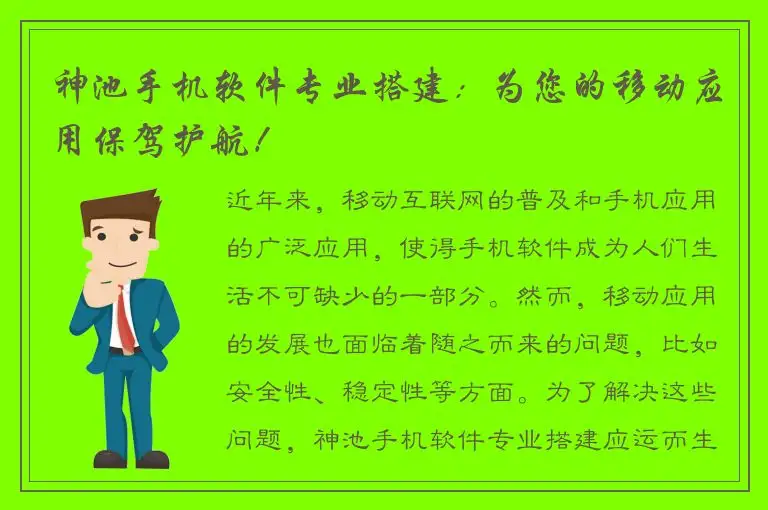 神池手机软件专业搭建：为您的移动应用保驾护航！

近年来，移动互联网的普及和手机应用的广泛应用，使得手机软件成为人们生活不可缺少的一部分。然而，移动应用的发展也面临着随之而来的问题，比如安全性、稳定性等方面。为了解决这些问题，神池手机软件专业搭建应运而生